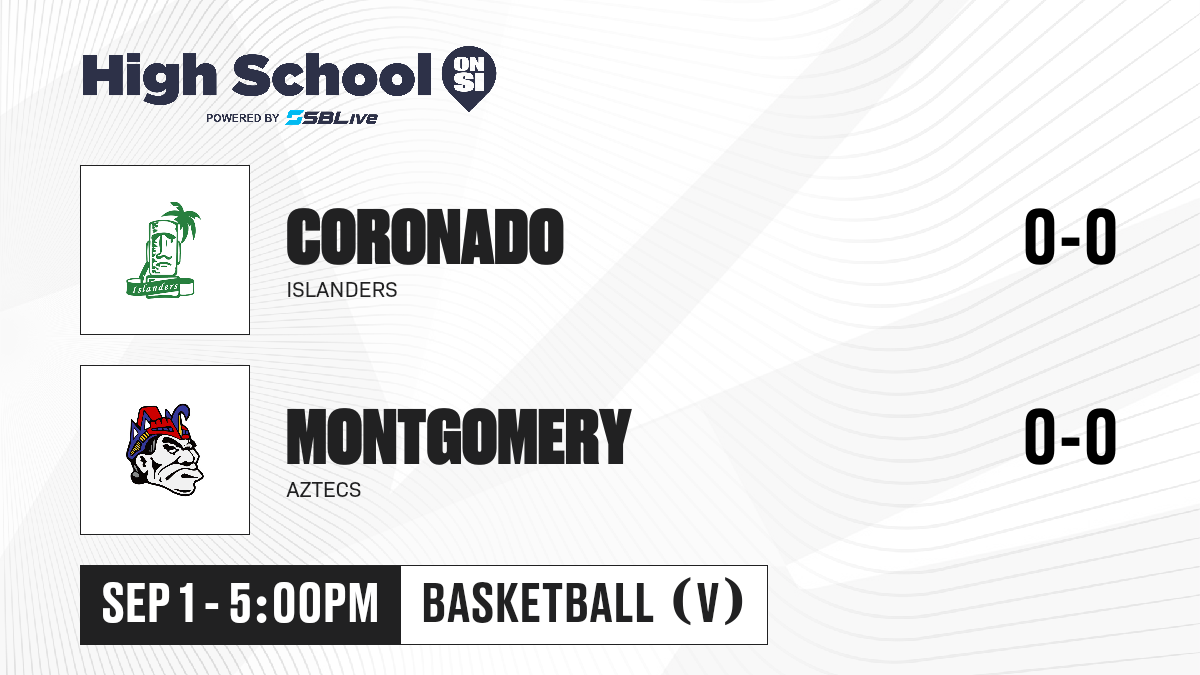 High School ON SI
POWERED BY SBLive

Islanders

CORONADO
ISLANDERS
0-0

MONTGOMERY
AZTECS
0-0

SEP 1 - 5:00PM
BASKETBALL (V)